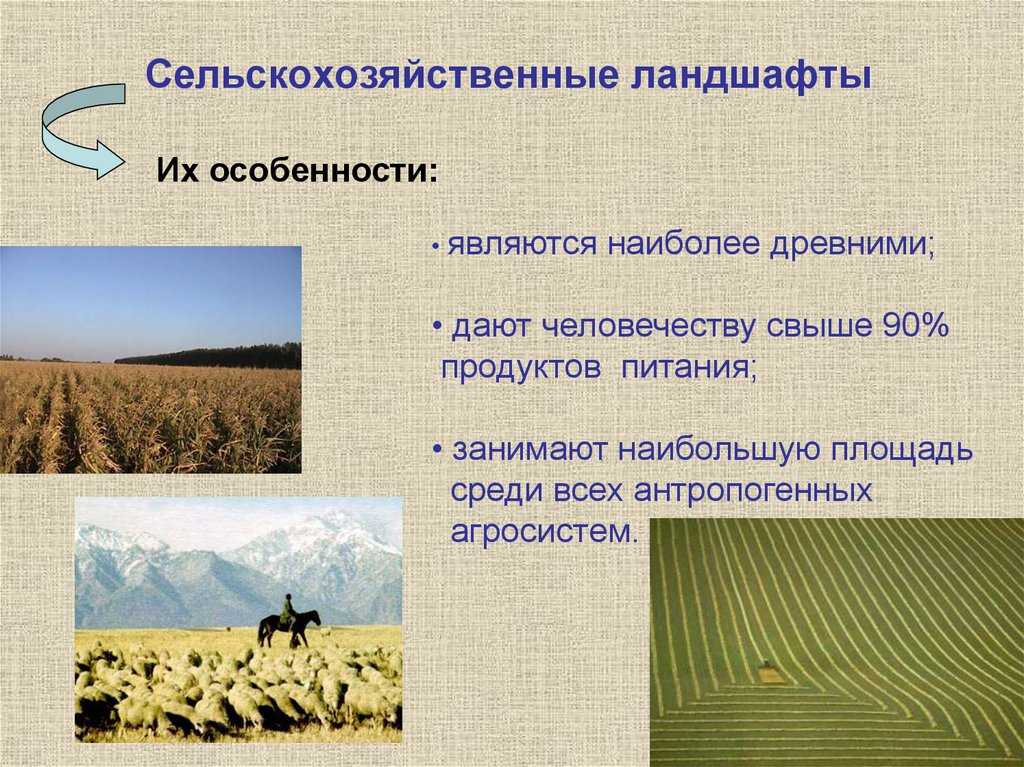 Сельскохозяйственные ландшафты

Их особенности:

• являются наиболее древними;

• дают человечеству свыше 90% продуктов питания;

• занимают наибольшую площадь среди всех антропогенных агросистем.